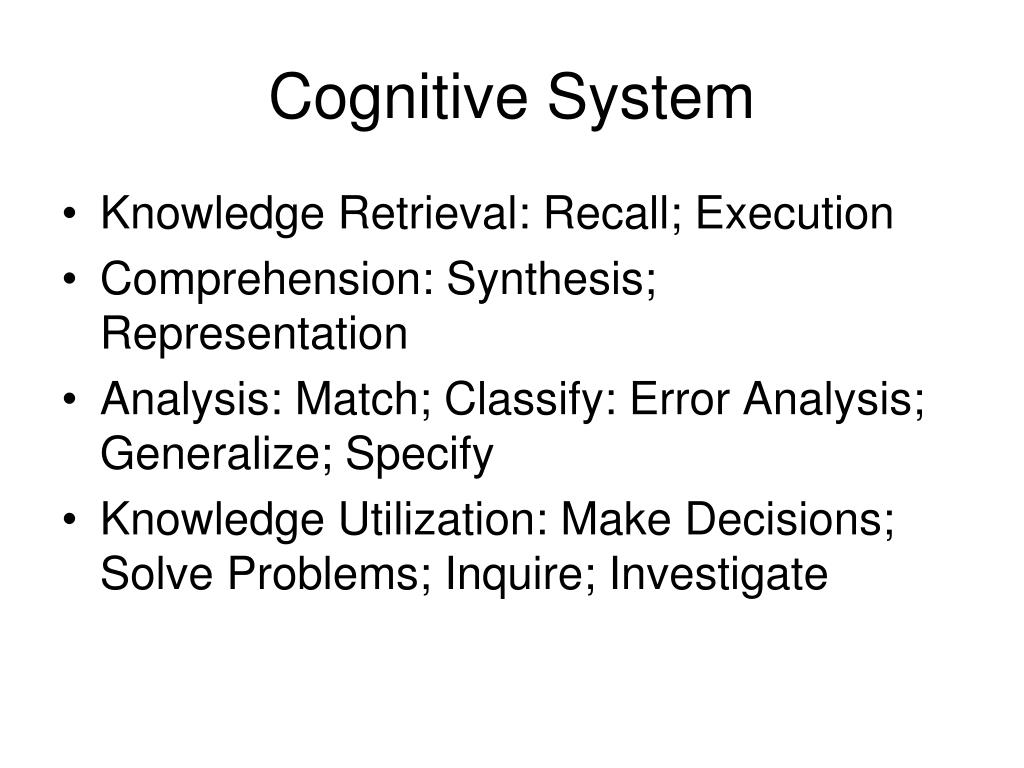 Cognitive System

• Knowledge Retrieval: Recall; Execution
• Comprehension: Synthesis; Representation
• Analysis: Match; Classify: Error Analysis; Generalize; Specify
• Knowledge Utilization: Make Decisions; Solve Problems; Inquire; Investigate